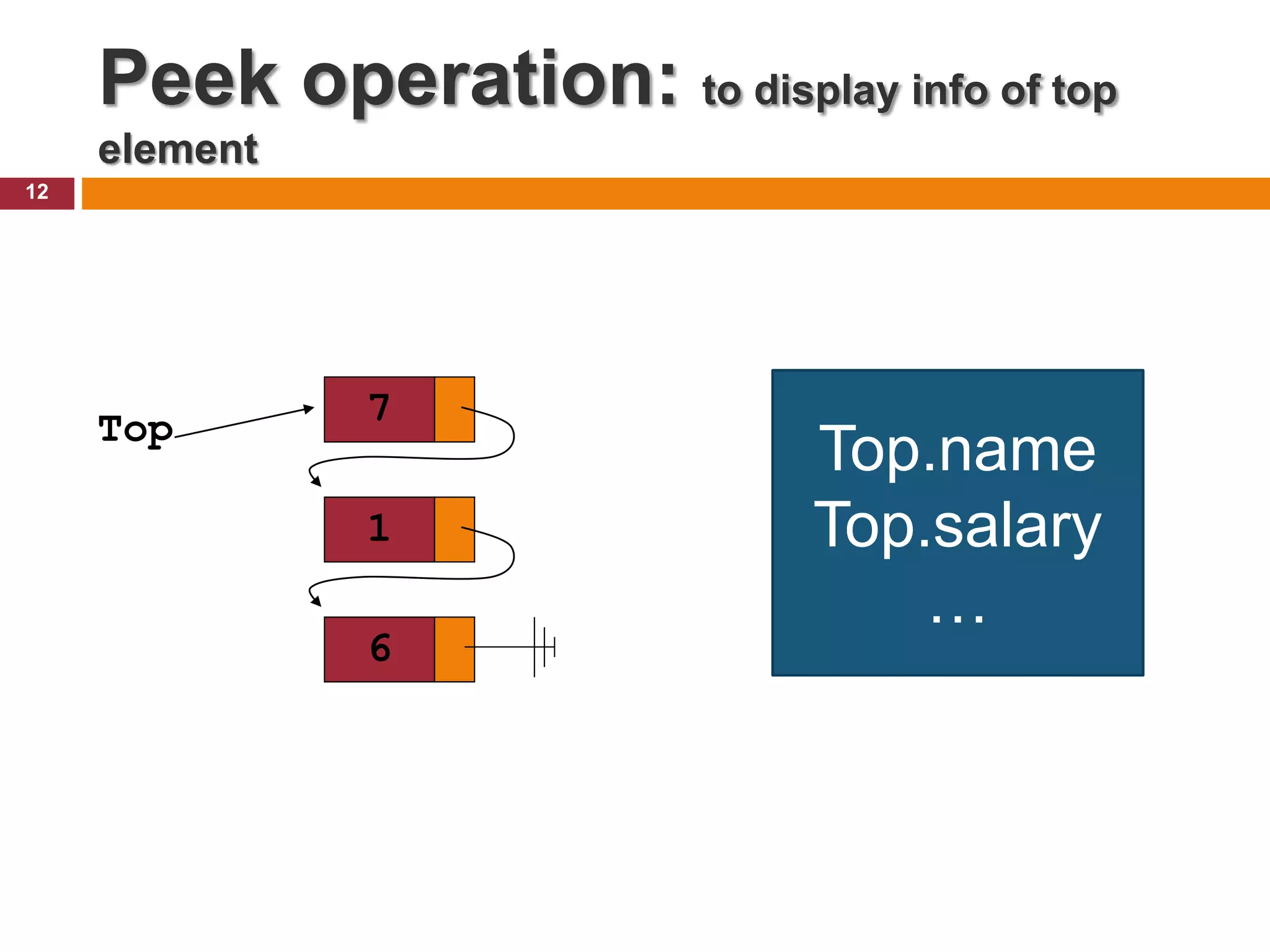 Peek operation: to display info of top element

12

Top

7

1

6

Top.name
Top.salary
...